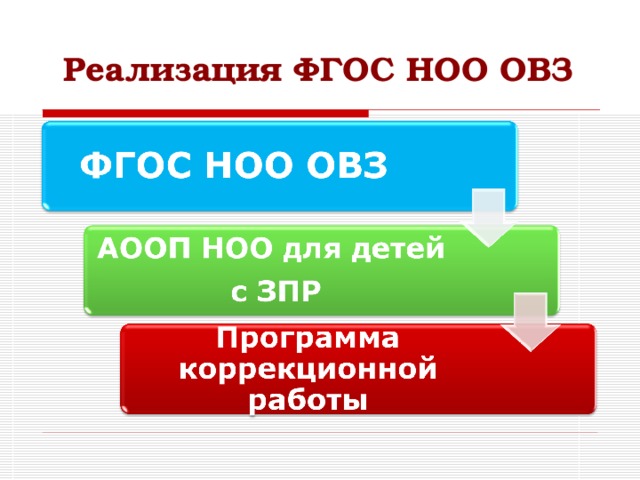 Реализация ФГОС НОО ОВЗ

ФГОС НОО ОВЗ

АООП НОО для детей с ЗПР

Программа коррекционной работы